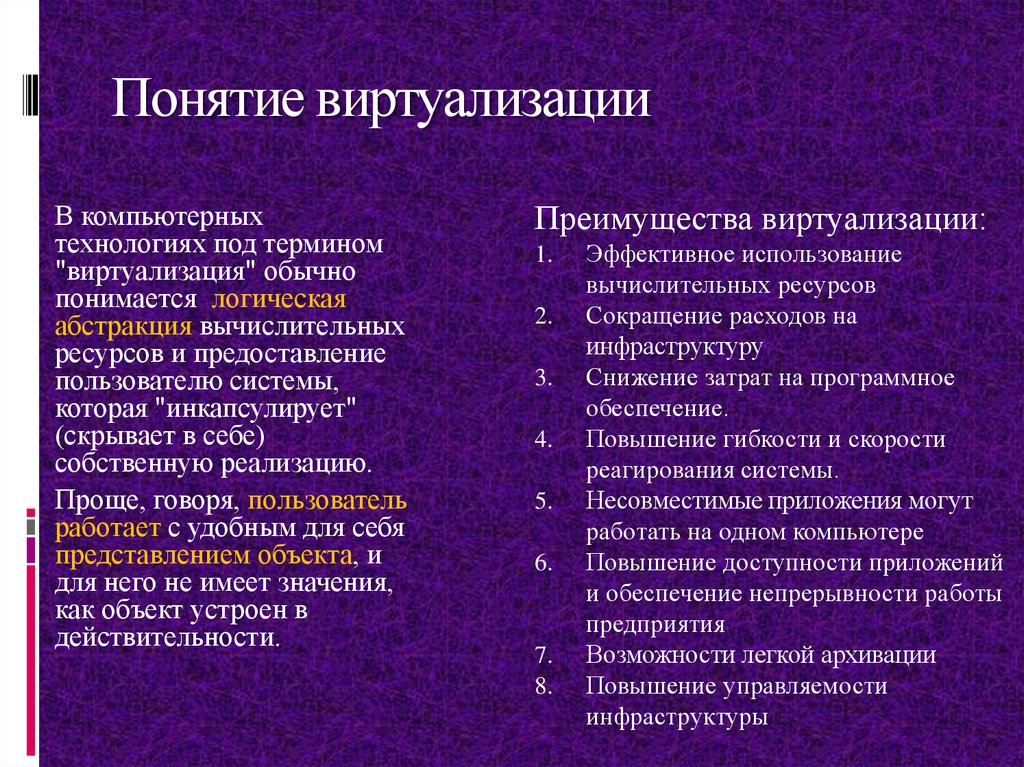 Понятие виртуализации

В компьютерных технологиях под термином "виртуализация" обычно понимается логическая абстракция вычислительных ресурсов и предоставление пользователю системы, которая "инкапсулирует" (скрывает в себе) собственную реализацию.

Проще, говоря, пользователь работает с удобным для себя представлением объекта, и для него не имеет значения, как объект устроен в действительности.

Преимущества виртуализации:
1. Эффективное использование вычислительных ресурсов
2. Сокращение расходов на инфраструктуру
3. Снижение затрат на программное обеспечение.
4. Повышение гибкости и скорости реагирования системы.
5. Несовместимые приложения могут работать на одном компьютере
6. Повышение доступности приложений и обеспечение непрерывности работы предприятия
7. Возможности легкой архивации
8. Повышение управляемости инфраструктуры